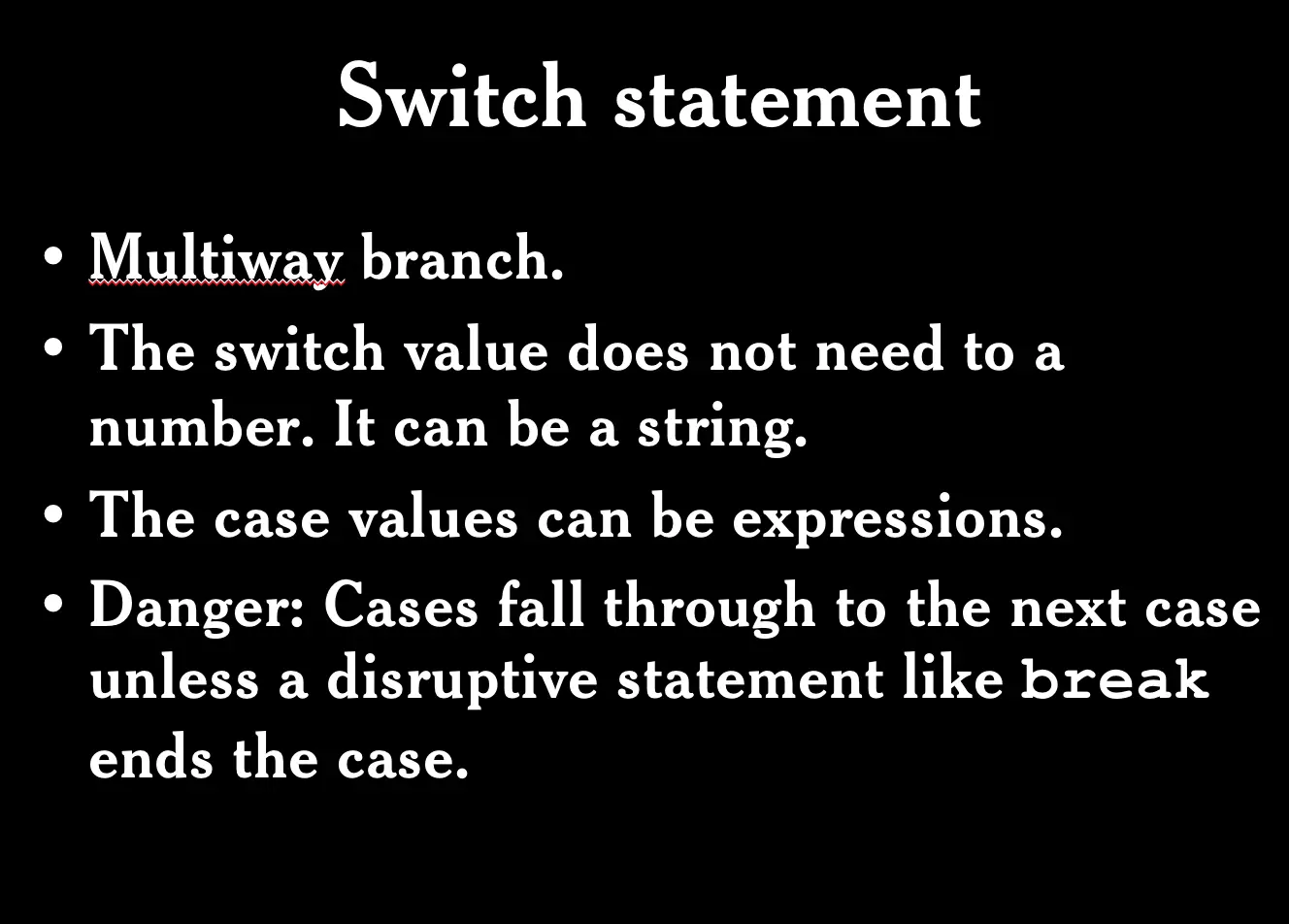 Switch statement

• Multiway branch.
• The switch value does not need to a number. It can be a string.
• The case values can be expressions.
• Danger: Cases fall through to the next case unless a disruptive statement like break ends the case.